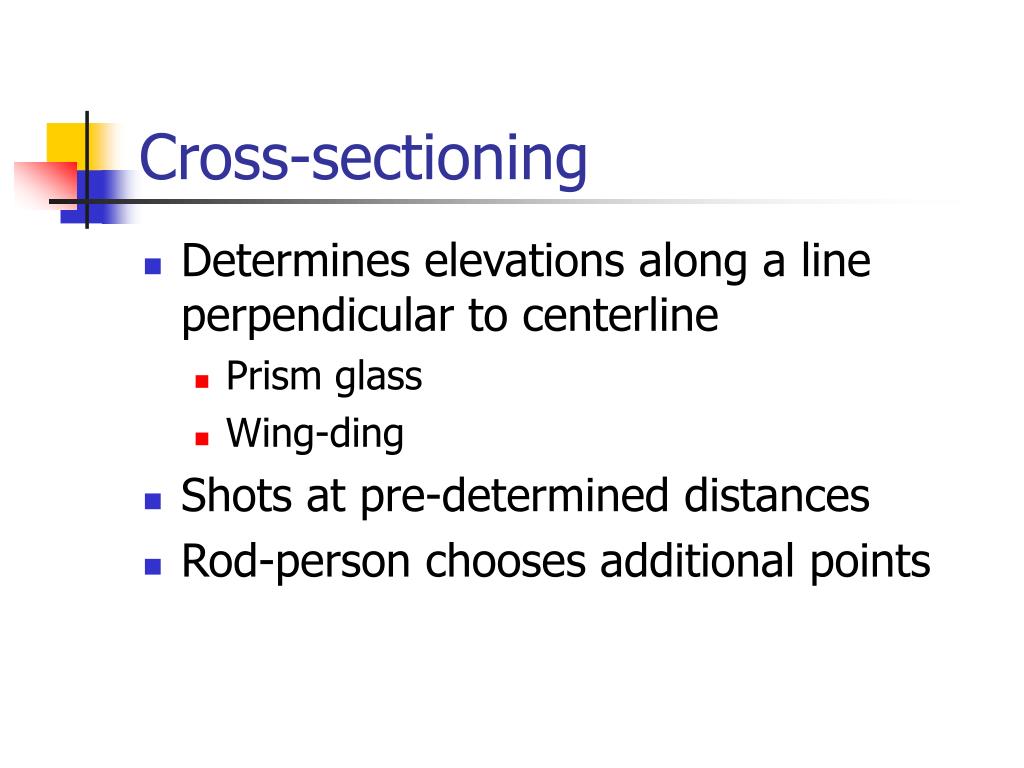 Cross-sectioning

- Determines elevations along a line perpendicular to centerline
  - Prism glass
  - Wing-ding
- Shots at pre-determined distances
- Rod-person chooses additional points